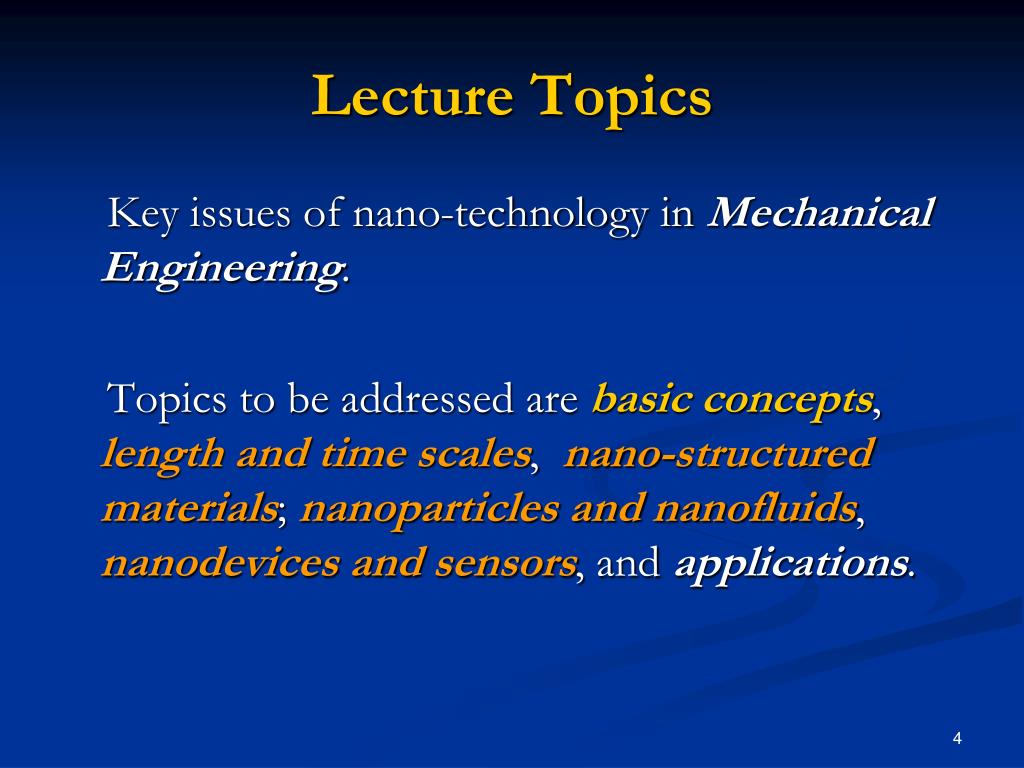 Lecture Topics

Key issues of nano-technology in Mechanical Engineering.

Topics to be addressed are basic concepts, length and time scales,  nano-structured materials; nanoparticles and nanofluids, nanodevices and sensors, and applications.

4